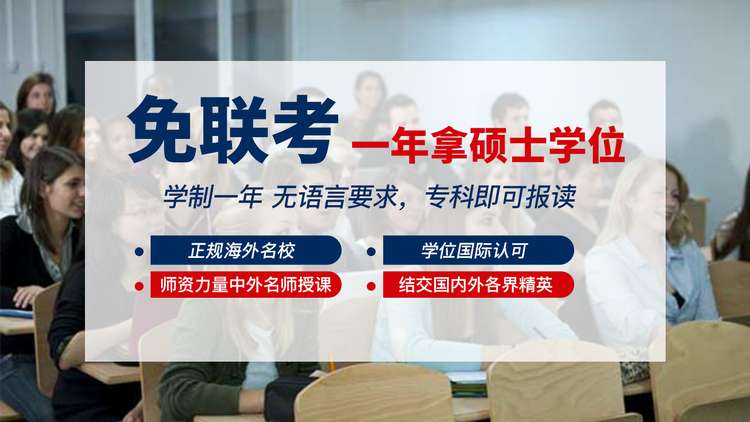 免联考 一年拿硕士学位

学制一年 无语言要求，专科即可报读

正规海外名校

学位国际认可

师资力量中外名师授课

结交国内外各界精英